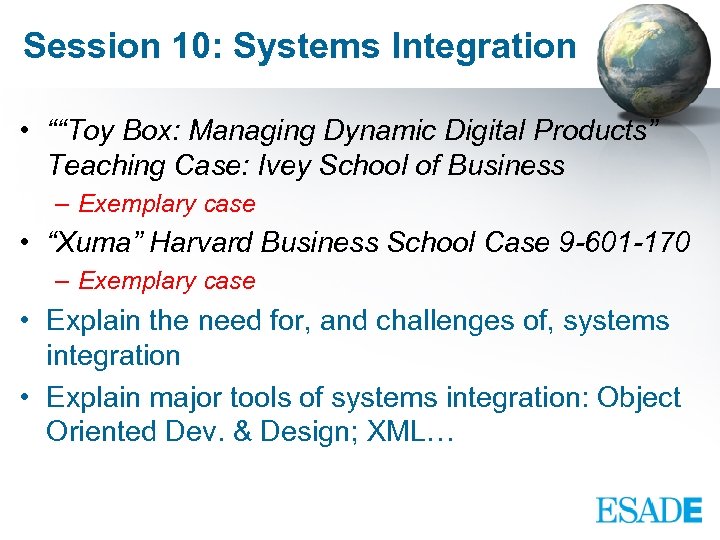 Session 10: Systems Integration

• ““Toy Box: Managing Dynamic Digital Products” Teaching Case: Ivey School of Business
– Exemplary case
• “Xuma” Harvard Business School Case 9-601-170
– Exemplary case
• Explain the need for, and challenges of, systems integration
• Explain major tools of systems integration: Object Oriented Dev. & Design; XML…

ESADE